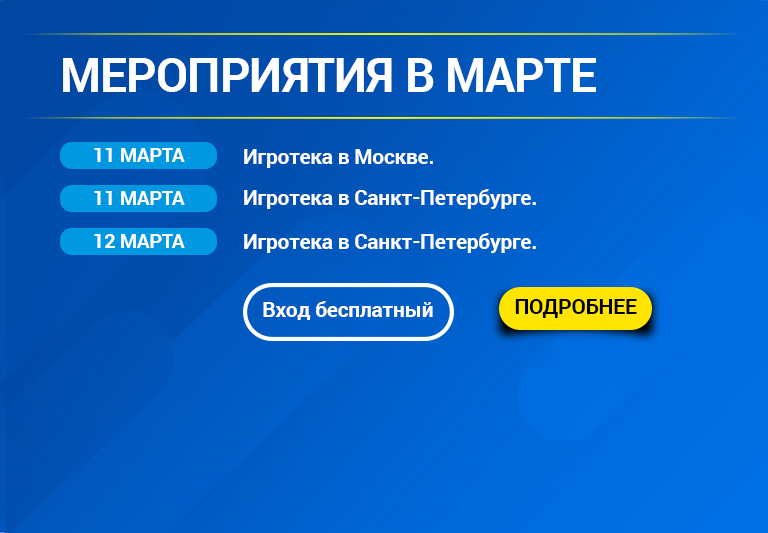 МЕРОПРИЯТИЯ В МАРТЕ

11 МАРТА Игротека в Москве.

11 МАРТА Игротека в Санкт-Петербурге.

12 МАРТА Игротека в Санкт-Петербурге.

Вход бесплатный

ПОДРОБНЕЕ